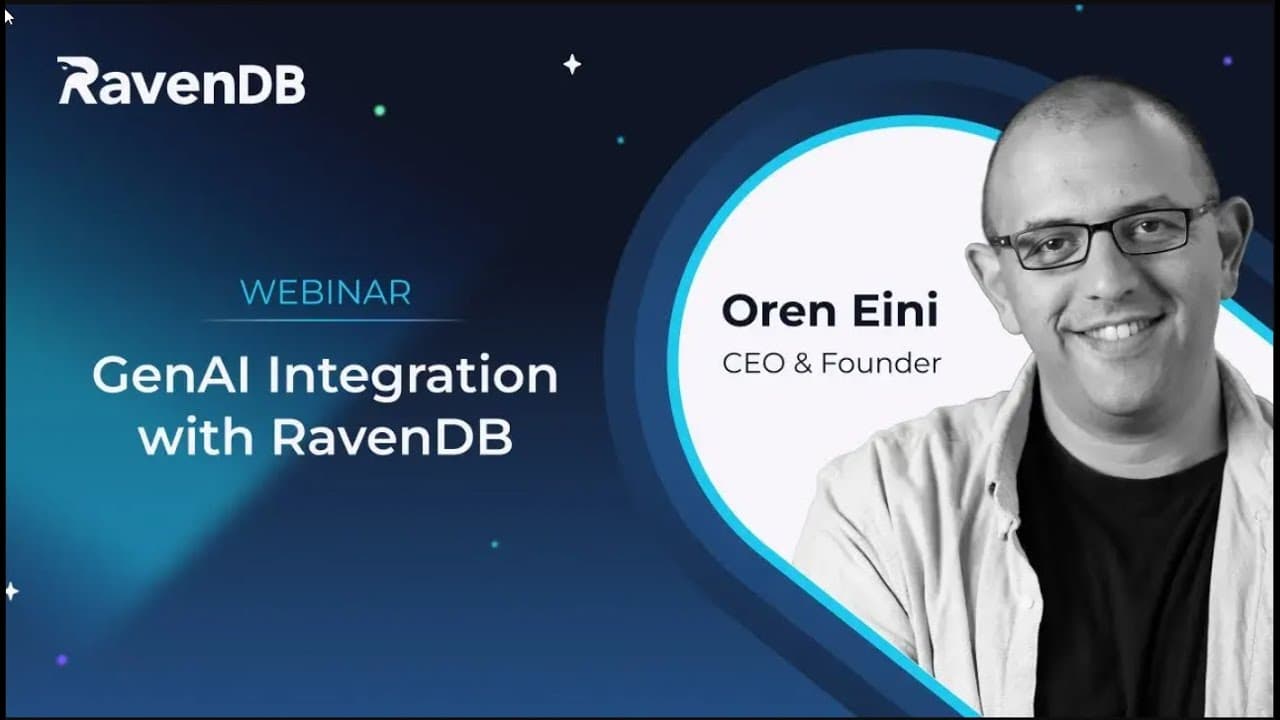 RavenDB

WEBINAR

GenAI Integration with RavenDB

Oren Eini

CEO & Founder